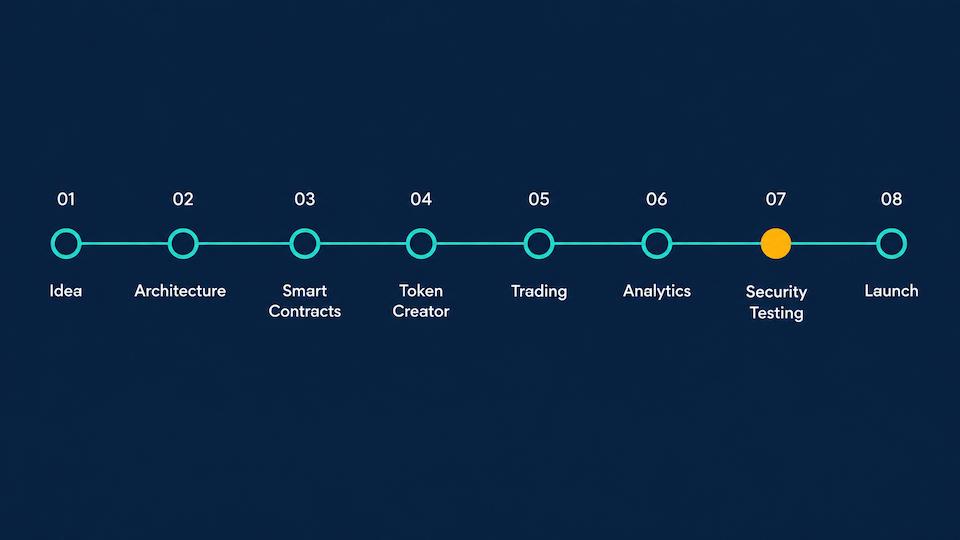 01
Idea

02
Architecture

03
Smart Contracts

04
Token Creator

05
Trading

06
Analytics

07
Security Testing

08
Launch